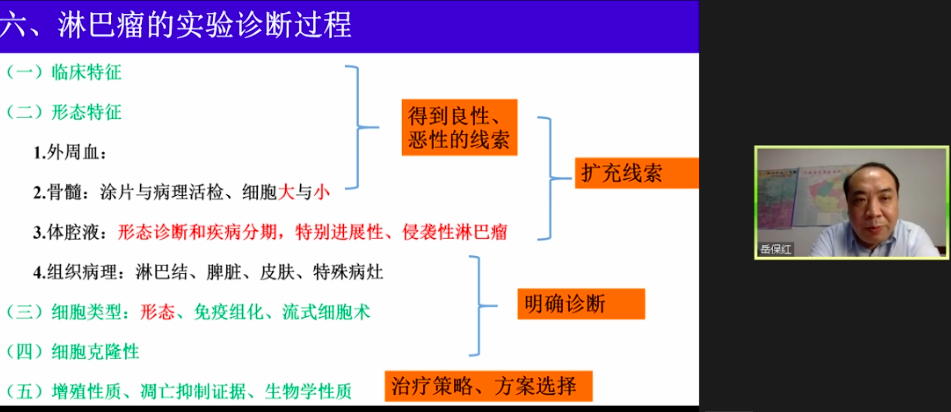 六、淋巴瘤的实验诊断过程

（一）临床特征

（二）形态特征

1.外周血：

2.骨髓：涂片与病理活检、细胞大与小

3.体腔液：形态诊断和疾病分期，特别进展性、侵袭性淋巴瘤

4.组织病理：淋巴结、脾脏、皮肤、特殊病灶

（三）细胞类型：形态、免疫组化、流式细胞术

（四）细胞克隆性

（五）增殖性质、凋亡抑制证据、生物学性质

得到良性、恶性的线索

扩充线索

明确诊断

治疗策略、方案选择

岳保红